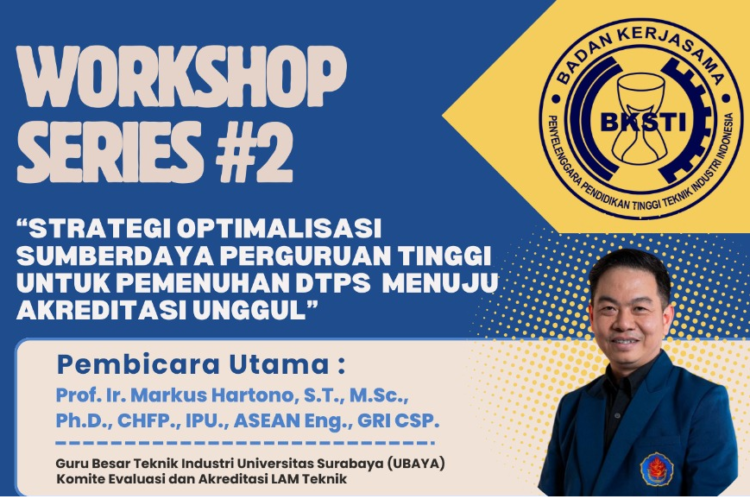 WORKSHOP SERIES #2

BADAN KERJASAMA
BKSTI
PENYELENGGARA PENDIDIKAN TINGGI TEKNIK INDUSTRI INDONESIA

"STRATEGI OPTIMALISASI SUMBERDAYA PERGURUAN TINGGI UNTUK PEMENUHAN DTPS MENUJU AKREDITASI UNGGUL"

Pembicara Utama :
Prof. Ir. Markus Hartono, S.T., M.Sc., Ph.D., CHFP., IPU., ASEAN Eng., GRI CSP.

Guru Besar Teknik Industri Universitas Surabaya (UBAYA)
Komite Evaluasi dan Akreditasi LAM Teknik